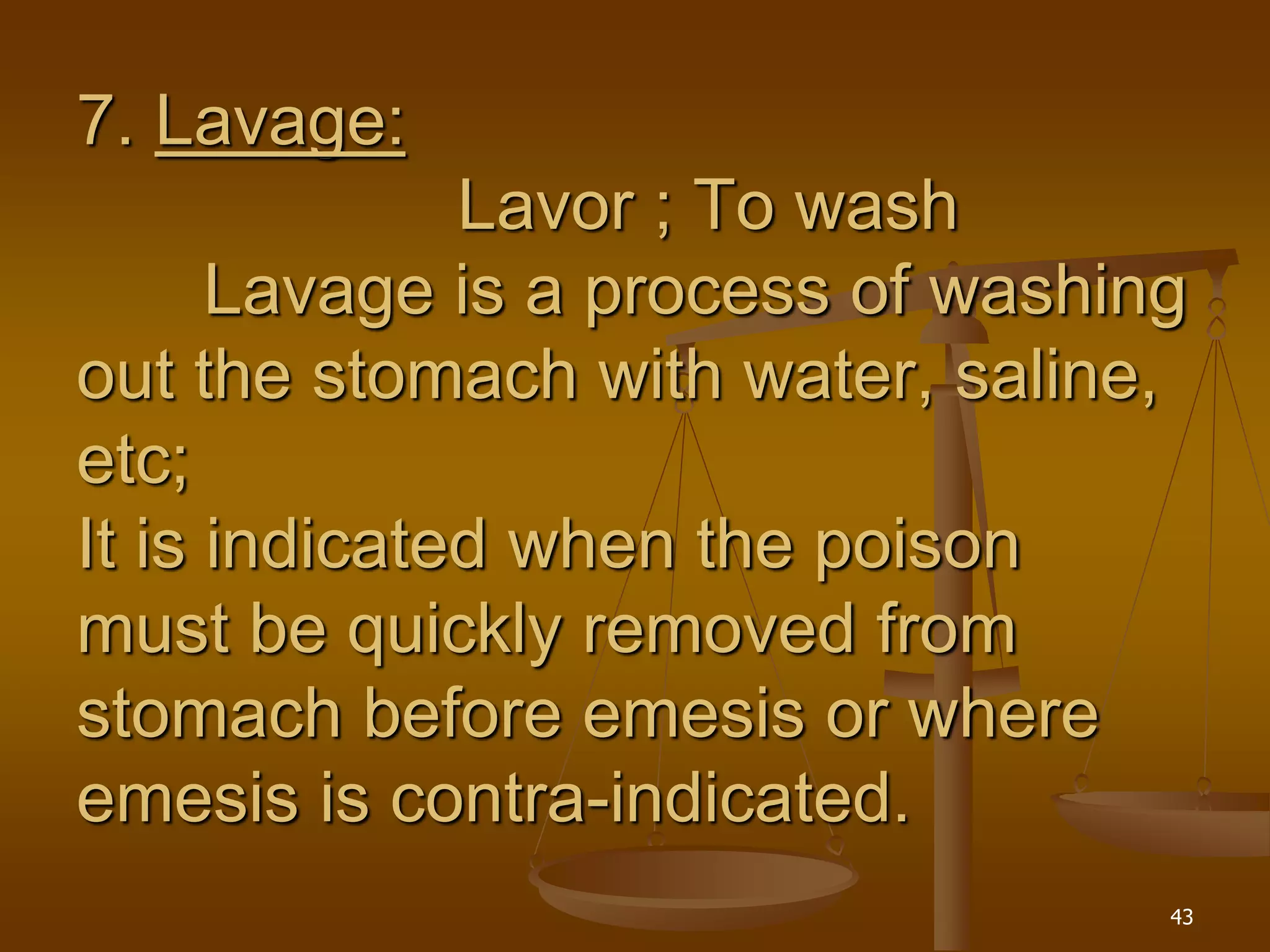 7. Lavage:

Lavor ; To wash

Lavage is a process of washing out the stomach with water, saline, etc;

It is indicated when the poison must be quickly removed from stomach before emesis or where emesis is contra-indicated.

43